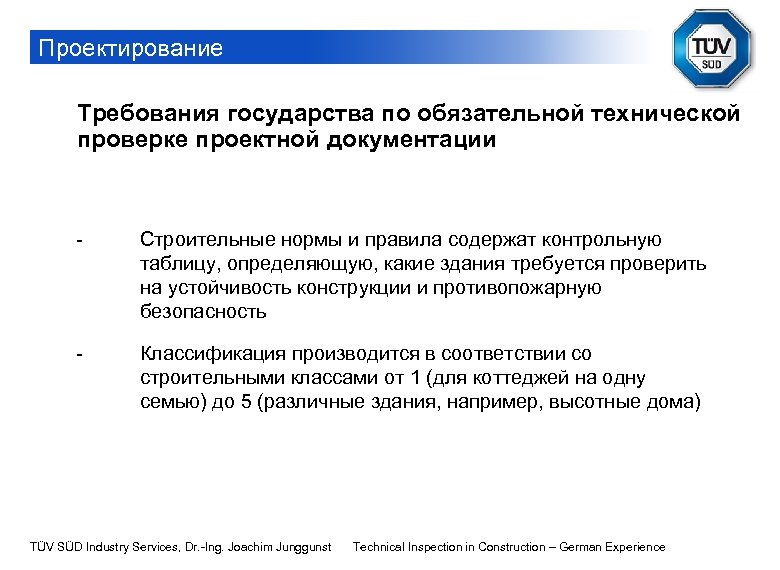 Проектирование

TÜV SÜD

Требования государства по обязательной технической проверке проектной документации

- Строительные нормы и правила содержат контрольную таблицу, определяющую, какие здания требуется проверить на устойчивость конструкции и противопожарную безопасность

- Классификация производится в соответствии со строительными классами от 1 (для коттеджей на одну семью) до 5 (различные здания, например, высотные дома)

TÜV SÜD Industry Services, Dr.-Ing. Joachim Junggunst Technical Inspection in Construction – German Experience